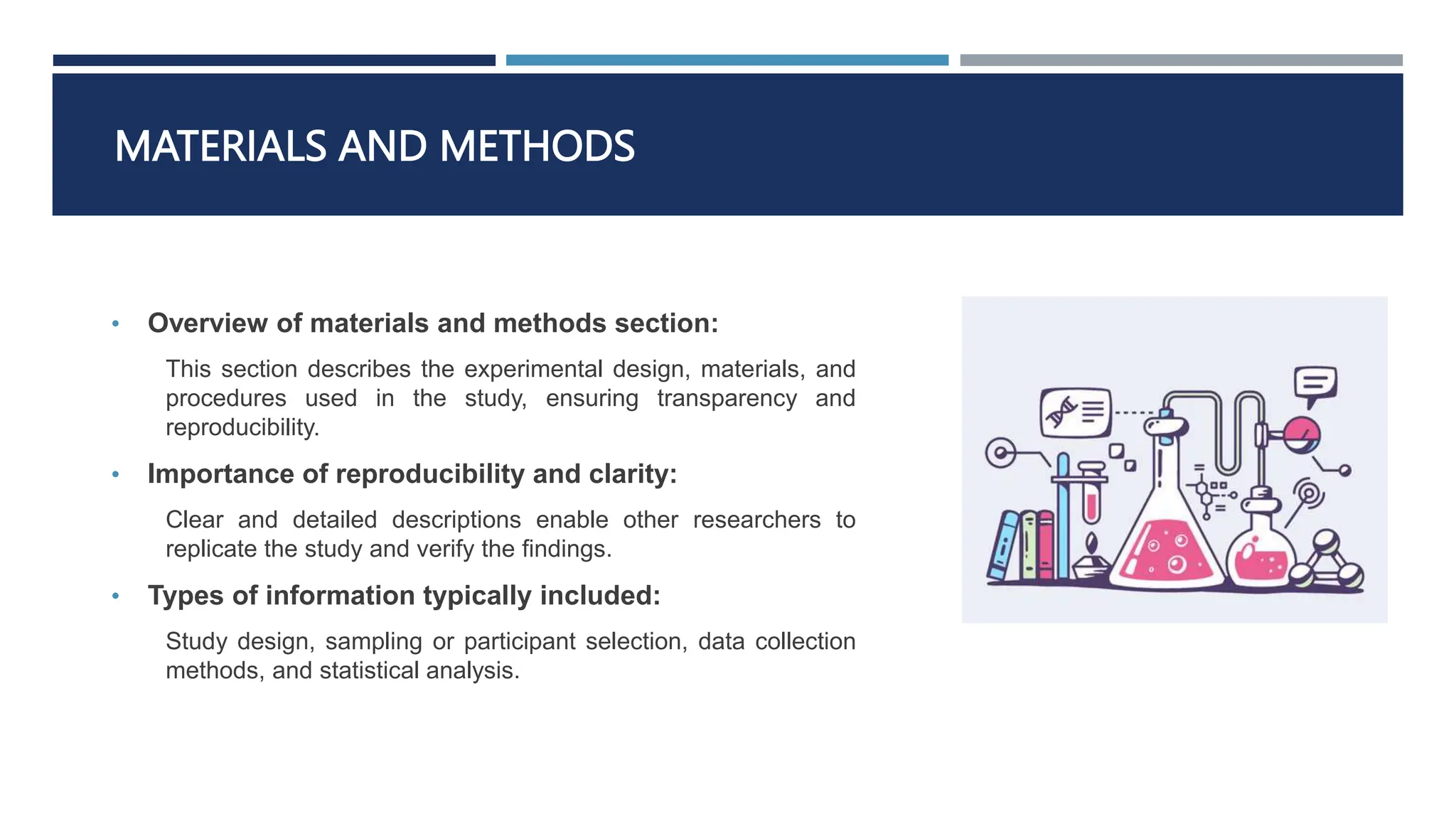 MATERIALS AND METHODS

• Overview of materials and methods section:

This section describes the experimental design, materials, and procedures used in the study, ensuring transparency and reproducibility.

• Importance of reproducibility and clarity:

Clear and detailed descriptions enable other researchers to replicate the study and verify the findings.

• Types of information typically included:

Study design, sampling or participant selection, data collection methods, and statistical analysis.